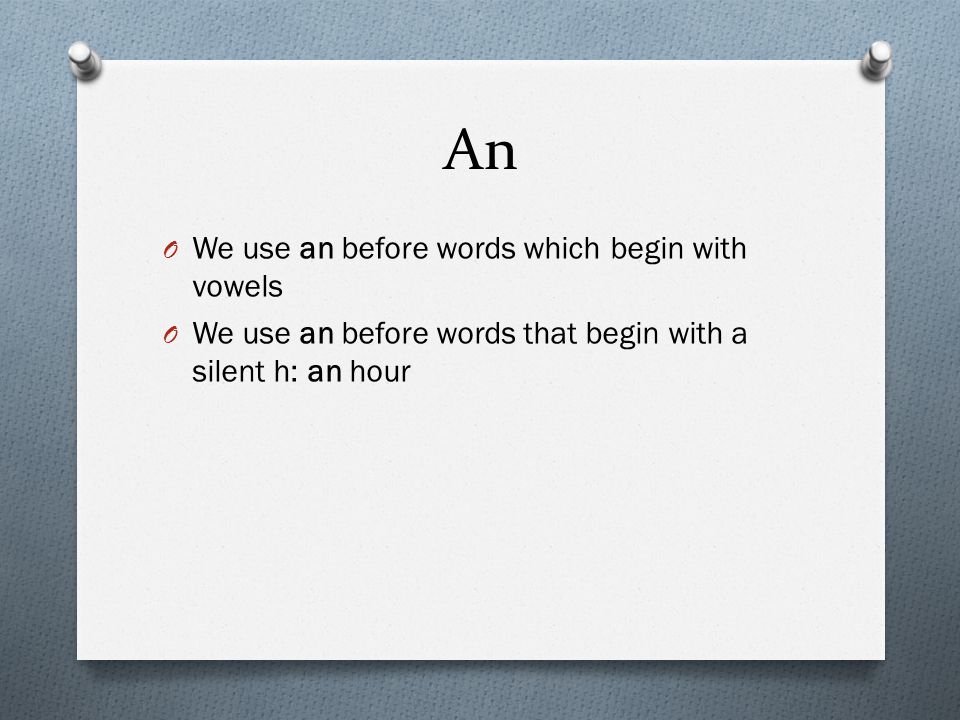 An

We use an before words which begin with vowels

We use an before words that begin with a silent h: an hour